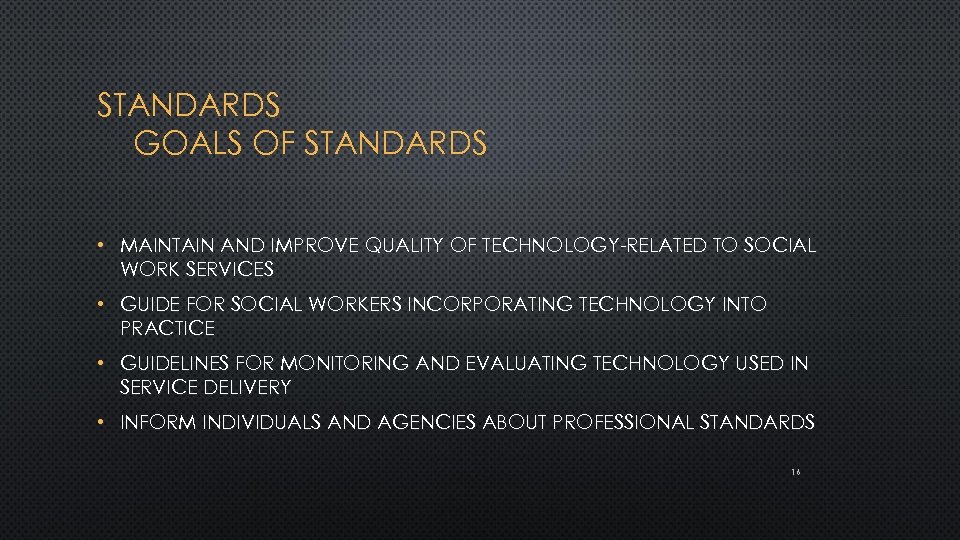 STANDARDS
GOALS OF STANDARDS

• MAINTAIN AND IMPROVE QUALITY OF TECHNOLOGY-RELATED TO SOCIAL WORK SERVICES

• GUIDE FOR SOCIAL WORKERS INCORPORATING TECHNOLOGY INTO PRACTICE

• GUIDELINES FOR MONITORING AND EVALUATING TECHNOLOGY USED IN SERVICE DELIVERY

• INFORM INDIVIDUALS AND AGENCIES ABOUT PROFESSIONAL STANDARDS

16